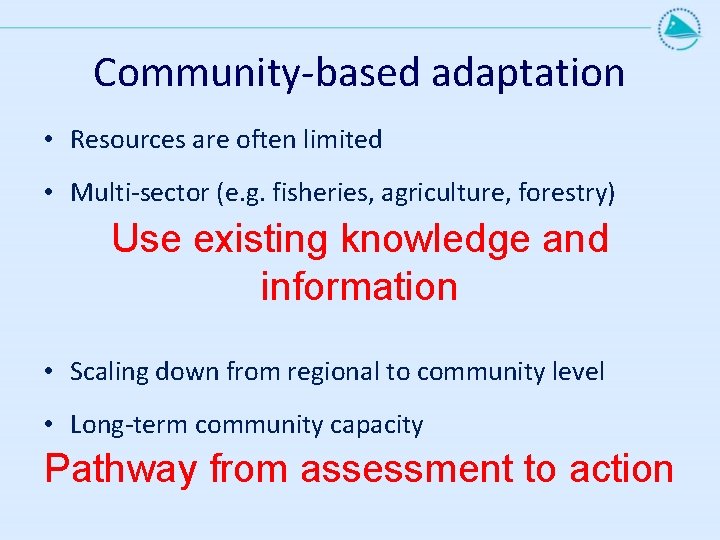 Community-based adaptation

• Resources are often limited

• Multi-sector (e.g. fisheries, agriculture, forestry)

Use existing knowledge and information

• Scaling down from regional to community level

• Long-term community capacity

Pathway from assessment to action